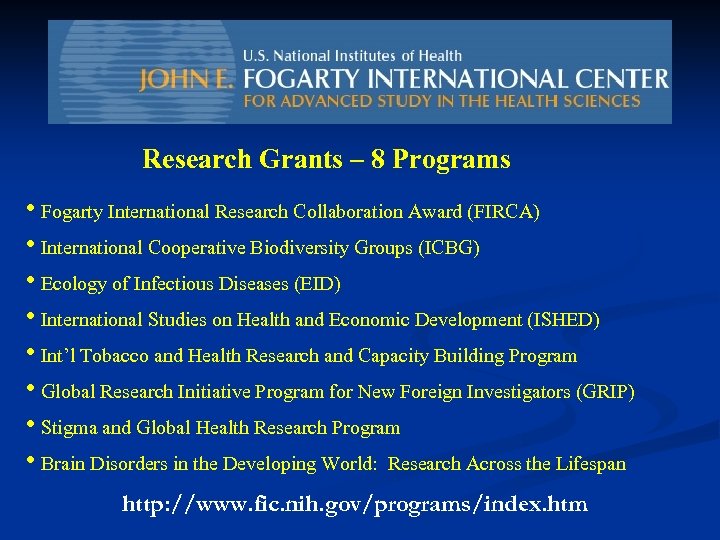 U.S. National Institutes of Health
JOHN E. FOGARTY INTERNATIONAL CENTER
FOR ADVANCED STUDY IN THE HEALTH SCIENCES

Research Grants – 8 Programs

• Fogarty International Research Collaboration Award (FIRCA)
• International Cooperative Biodiversity Groups (ICBG)
• Ecology of Infectious Diseases (EID)
• International Studies on Health and Economic Development (ISHED)
• Int'l Tobacco and Health Research and Capacity Building Program
• Global Research Initiative Program for New Foreign Investigators (GRIP)
• Stigma and Global Health Research Program
• Brain Disorders in the Developing World: Research Across the Lifespan

http://www.fic.nih.gov/programs/index.htm